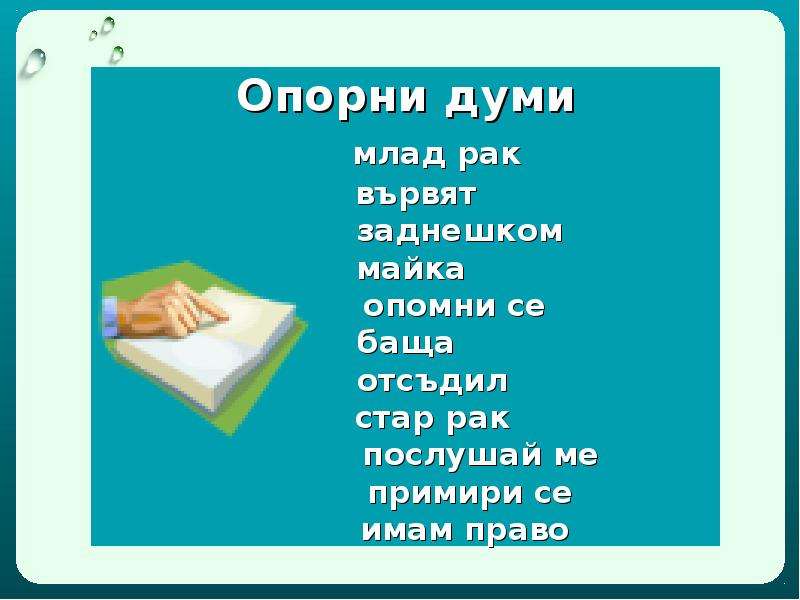 Опорни думи

млад рак
вървят
заднешком
майка
опомни се
баща
отсъдил
стар рак
послушай ме
примири се
имам право